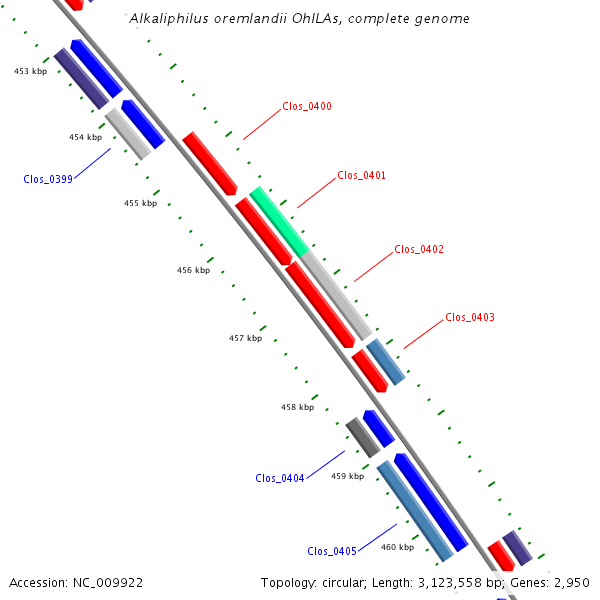 Alkaliphilus oremlandii OhILAs, complete genome

453 kbp

Clos_0400

454 kbp

Clos_0399

Clos_0401

455 kbp

Clos_0402

456 kbp

Clos_0403

457 kbp

458 kbp

Clos_0404

459 kbp

Clos_0405

460 kbp

Accession: NC_009922

Topology: circular; Length: 3,123,558 bp; Genes: 2,950